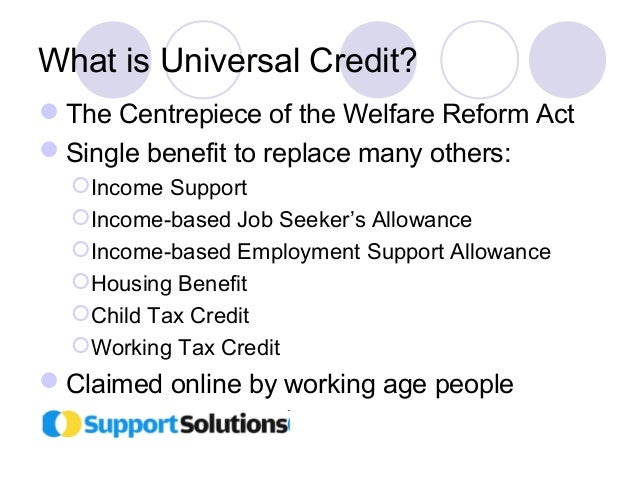 What is Universal Credit?

The Centrepiece of the Welfare Reform Act

Single benefit to replace many others:

Income Support

Income-based Job Seeker's Allowance

Income-based Employment Support Allowance

Housing Benefit

Child Tax Credit

Working Tax Credit

Claimed online by working age people

SupportSolutions